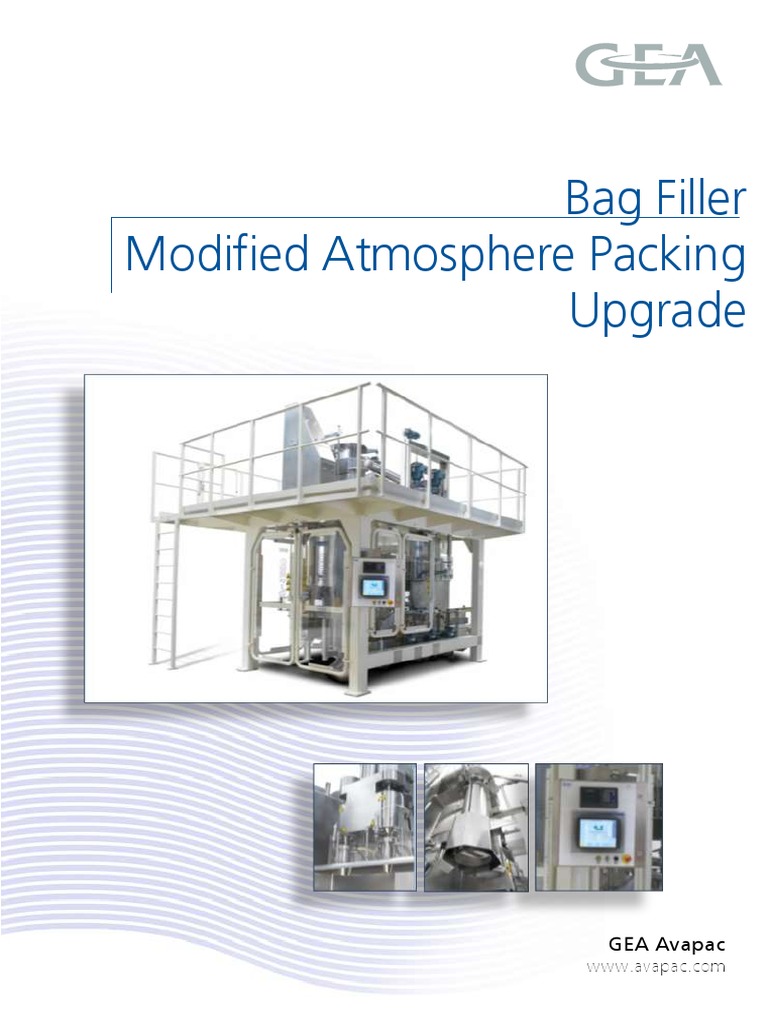 GEA

Bag Filler
Modified Atmosphere Packing
Upgrade

GEA Avapac
www.avapac.com